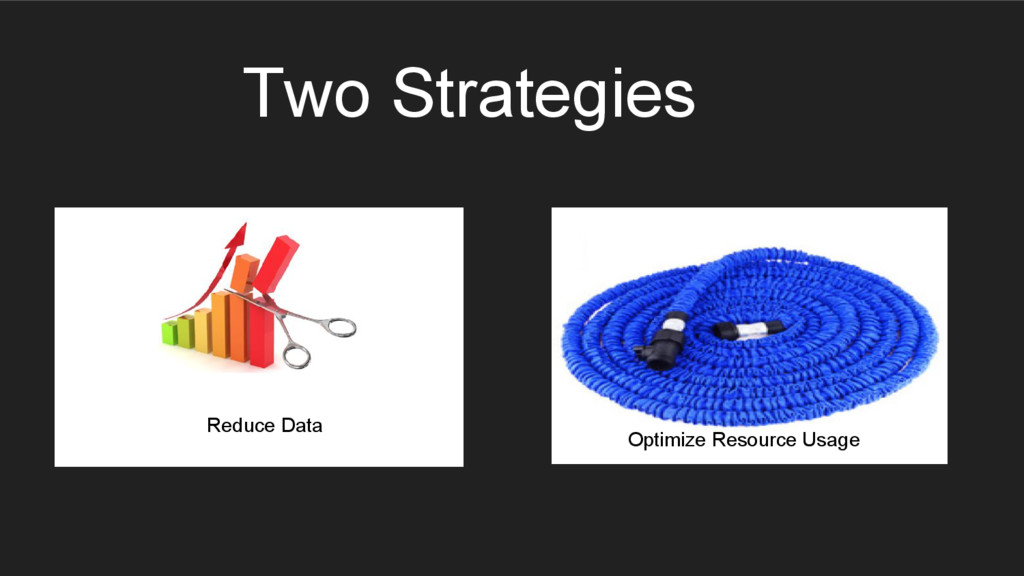 Two Strategies

Reduce Data

Optimize Resource Usage